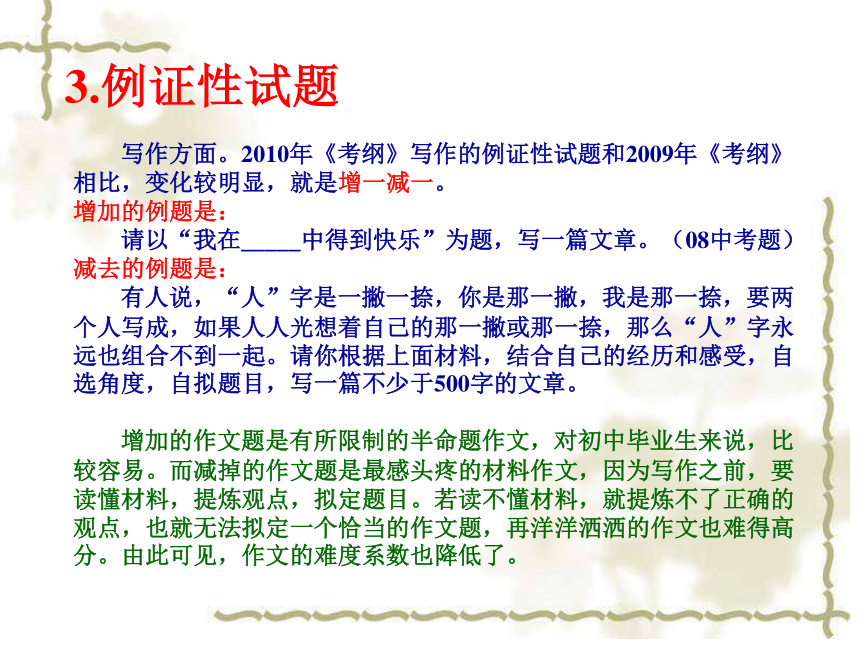 3.例证性试题

写作方面。2010年《考纲》写作的例证性试题和2009年《考纲》相比，变化较明显，就是增一减一。

增加的例题是：

请以“我在_____中得到快乐”为题，写一篇文章。（08中考题）

减去的例题是：

有人说，“人”字是一撇一捺，你是那一撇，我是那一捺，要两个人写成，如果人人光想着自己的那一撇或那一捺，那么“人”字永远也组合不到一起。请你根据上面材料，结合自己的经历和感受，自选角度，自拟题目，写一篇不少于500字的文章。

增加的作文题是有所限制的半命题作文，对初中毕业生来说，比较容易。而减掉的作文题是最感头疼的材料作文，因为写作之前，要读懂材料，提炼观点，拟定题目。若读不懂材料，就提炼不了正确的观点，也就无法拟定一个恰当的作文题，再洋洋洒洒的作文也难得高分。由此可见，作文的难度系数也降低了。